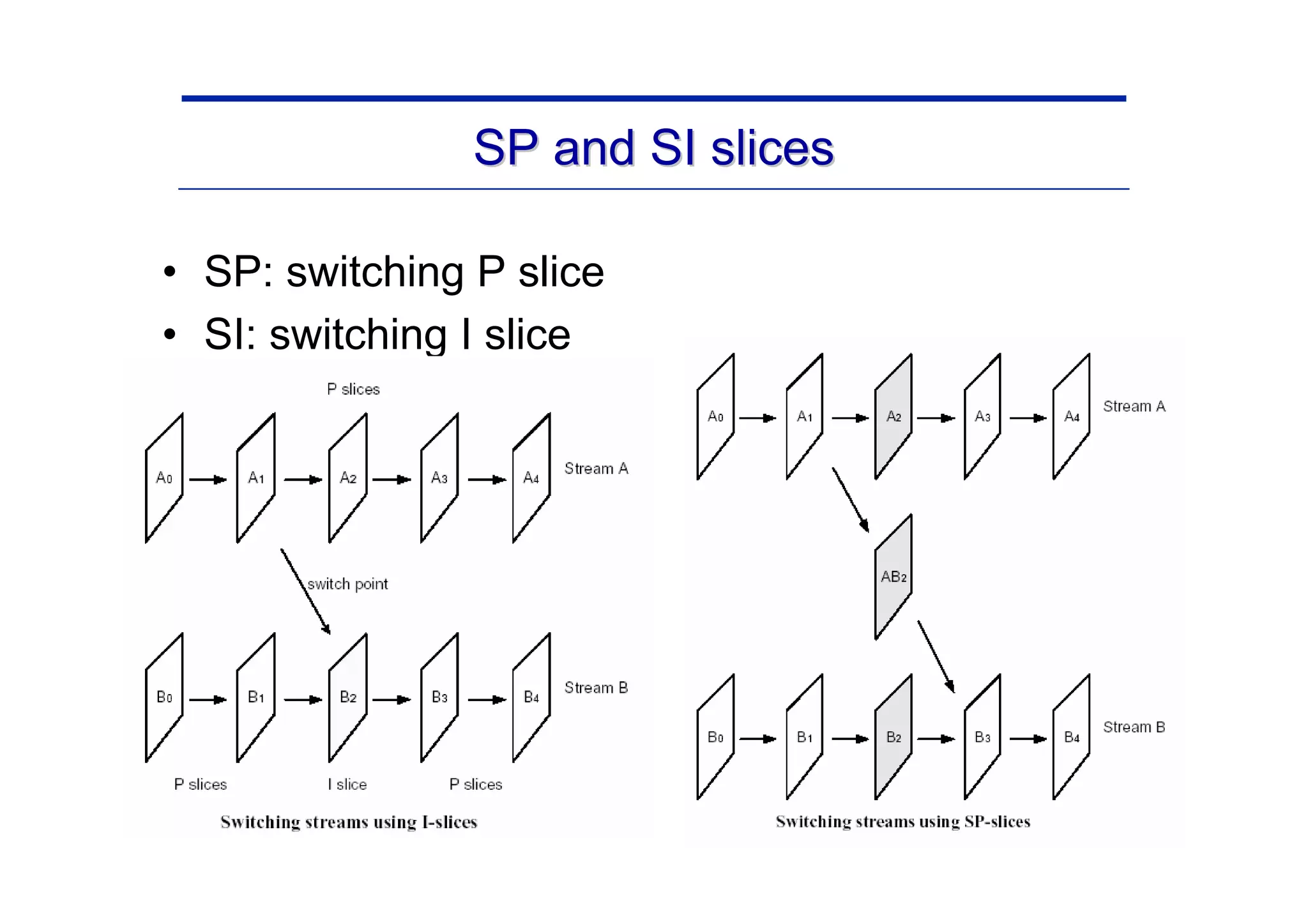 SP and SI slices

• SP: switching P slice
• SI: switching I slice

P slices

$A_0$ $A_1$ $A_2$ $A_3$ $A_4$ Stream A

switch point

$B_0$ $B_1$ $B_2$ $B_3$ $B_4$ Stream B

P slices I slice P slices

Switching streams using I-slices

$A_0$ $A_1$ $A_2$ $A_3$ $A_4$ Stream A

$AB_2$

$B_0$ $B_1$ $B_2$ $B_3$ $B_4$ Stream B

Switching streams using SP-slices